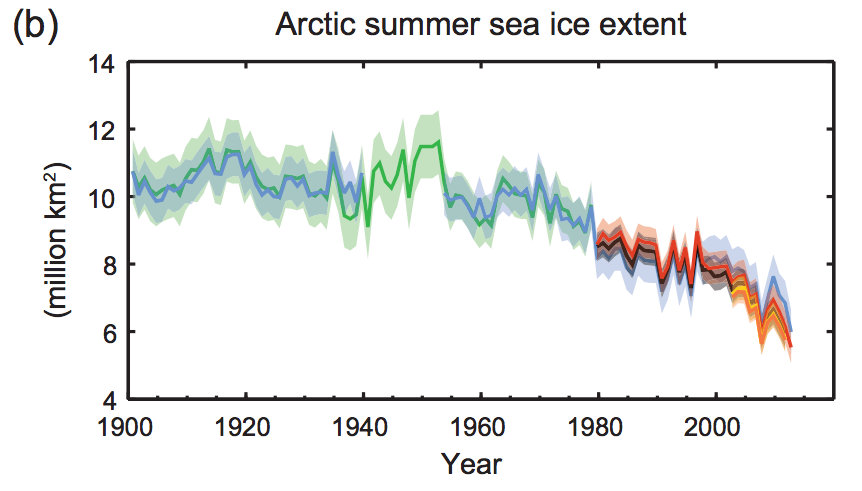 (b)

Arctic summer sea ice extent

(million km$^2$)

14
12
10
8
6
4

1900
1920
1940
1960
1980
2000

Year